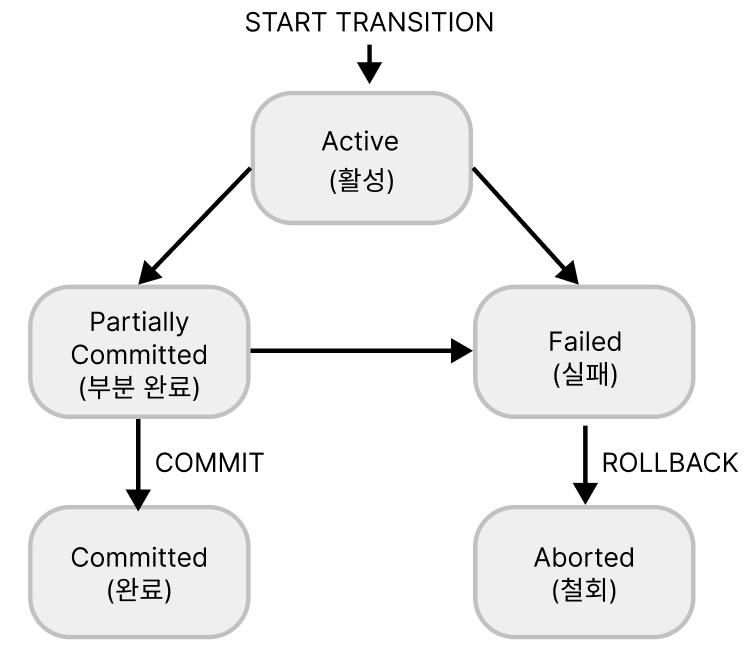 START TRANSITION

Active
(활성)

Partially Committed
(부분 완료)

Failed
(실패)

COMMIT

ROLLBACK

Committed
(완료)

Aborted
(철회)